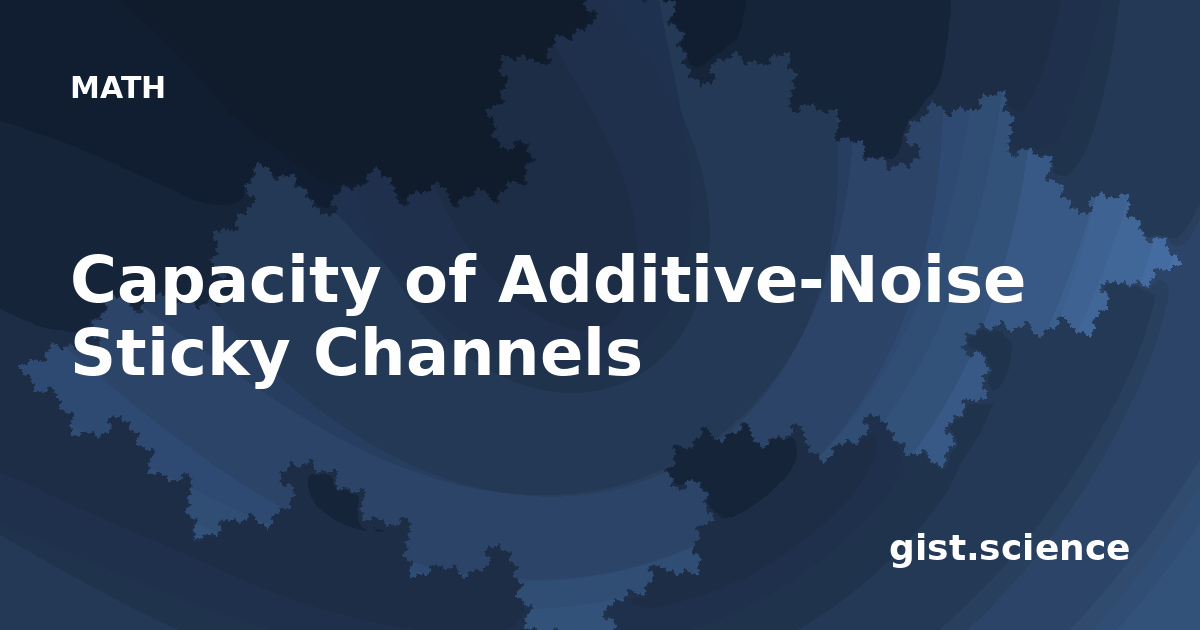 MATH

Capacity of Additive-Noise Sticky Channels

gist.science